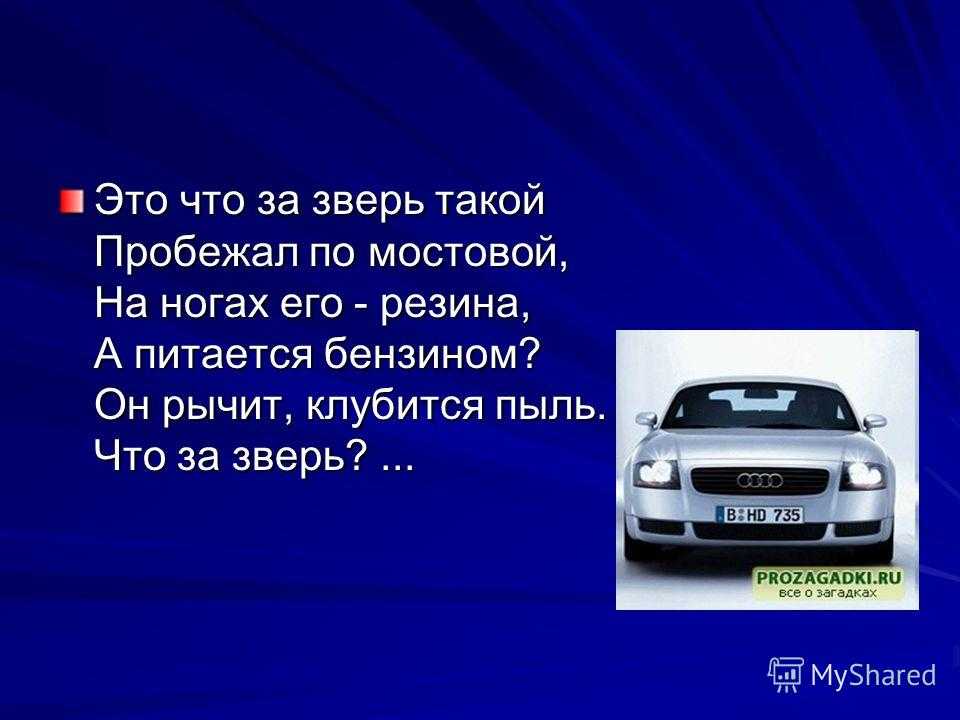 Это что за зверь такой
Пробежал по мостовой,
На ногах его - резина,
А питается бензином?
Он рычит, клубится пыль.
Что за зверь? ...

B HD 735

PROZAGADKI.RU
все о загадках

MyShared